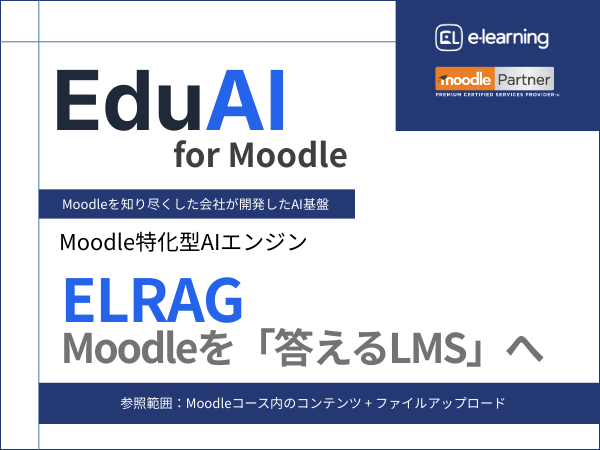 EL e-learning

moodle Partner
PREMIUM CERTIFIED SERVICES PROVIDER

EduAI
for Moodle

Moodleを知り尽くした会社が開発したAI基盤

Moodle特化型AIエンジン

ELRAG
Moodleを「答えるLMS」へ

参照範囲：Moodleコース内のコンテンツ + ファイルアップロード